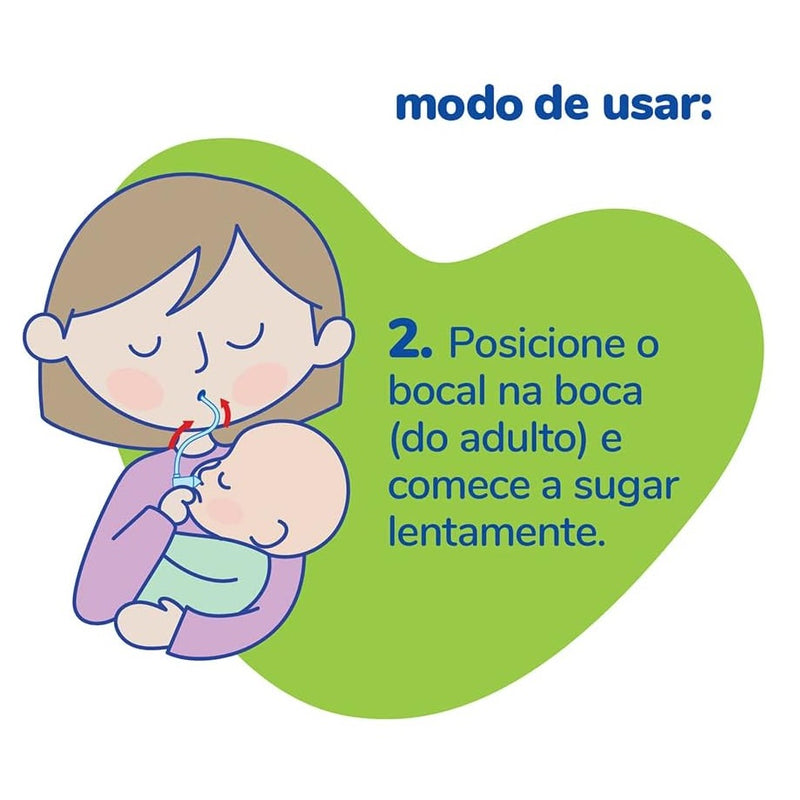 modo de usar:

2. Posicione o bocal na boca (do adulto) e comece a sugar lentamente.